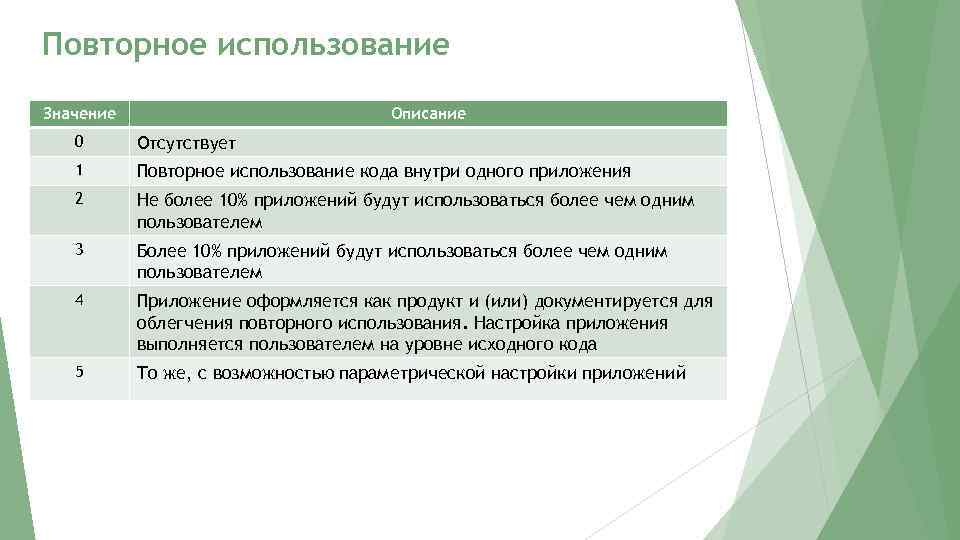 Повторное использование

| Значение | Описание |
|---|---|
| 0 | Отсутствует |
| 1 | Повторное использование кода внутри одного приложения |
| 2 | Не более 10% приложений будут использоваться более чем одним пользователем |
| 3 | Более 10% приложений будут использоваться более чем одним пользователем |
| 4 | Приложение оформляется как продукт и (или) документируется для облегчения повторного использования. Настройка приложения выполняется пользователем на уровне исходного кода |
| 5 | То же, с возможностью параметрической настройки приложений |